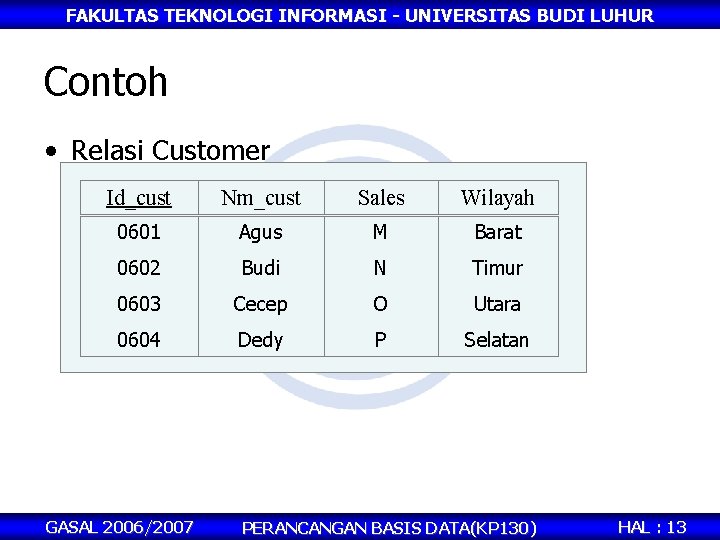 FAKULTAS TEKNOLOGI INFORMASI - UNIVERSITAS BUDI LUHUR

Contoh

• Relasi Customer

| Id_cust | Nm_cust | Sales | Wilayah |
|---|---|---|---|
| 0601 | Agus | M | Barat |
| 0602 | Budi | N | Timur |
| 0603 | Cecep | O | Utara |
| 0604 | Dedy | P | Selatan |

GASAL 2006/2007 PERANCANGAN BASIS DATA(KP130) HAL : 13